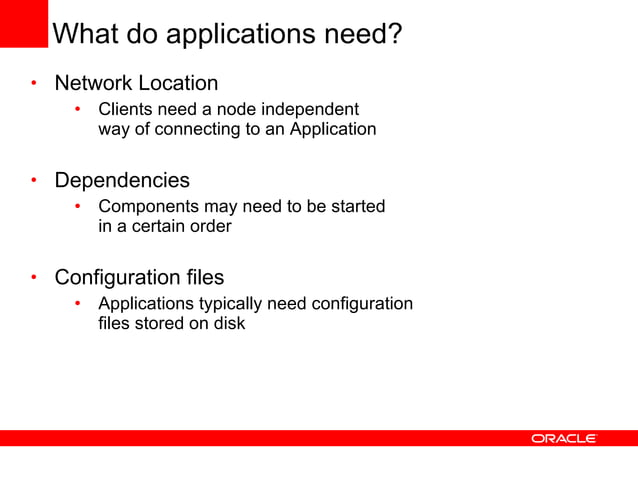 What do applications need?

• Network Location
  • Clients need a node independent way of connecting to an Application

• Dependencies
  • Components may need to be started in a certain order

• Configuration files
  • Applications typically need configuration files stored on disk

ORACLE